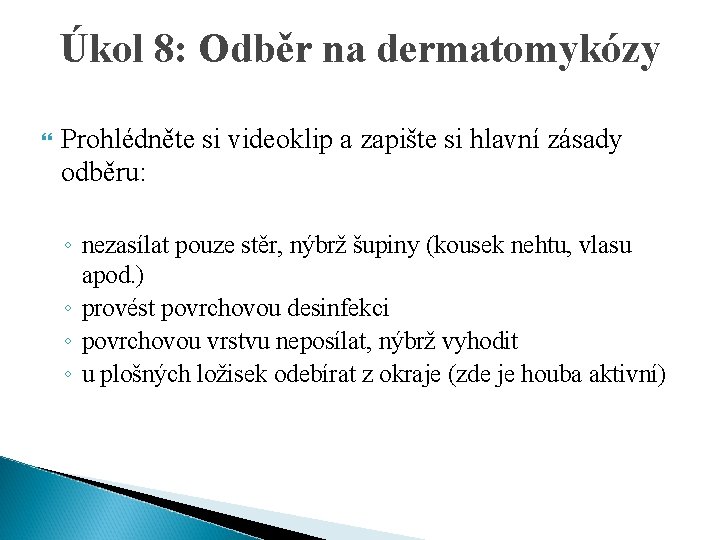 Úkol 8: Odběr na dermatomykózy

Prohlédněte si videoklip a zapište si hlavní zásady odběru:

◦ nezasílat pouze stěr, nýbrž šupiny (kousek nehtu, vlasu apod.)
◦ provést povrchovou desinfekci
◦ povrchovou vrstvu neposílat, nýbrž vyhodit
◦ u plošných ložisek odebírat z okraje (zde je houba aktivní)